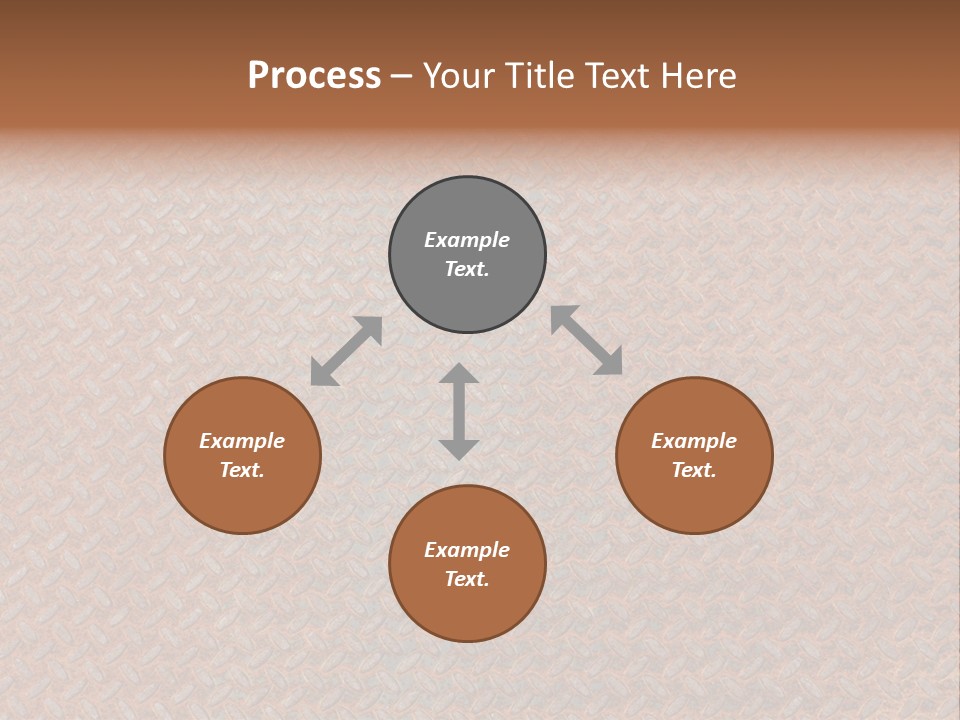 Process – Your Title Text Here

Example Text.

Example Text.

Example Text.

Example Text.